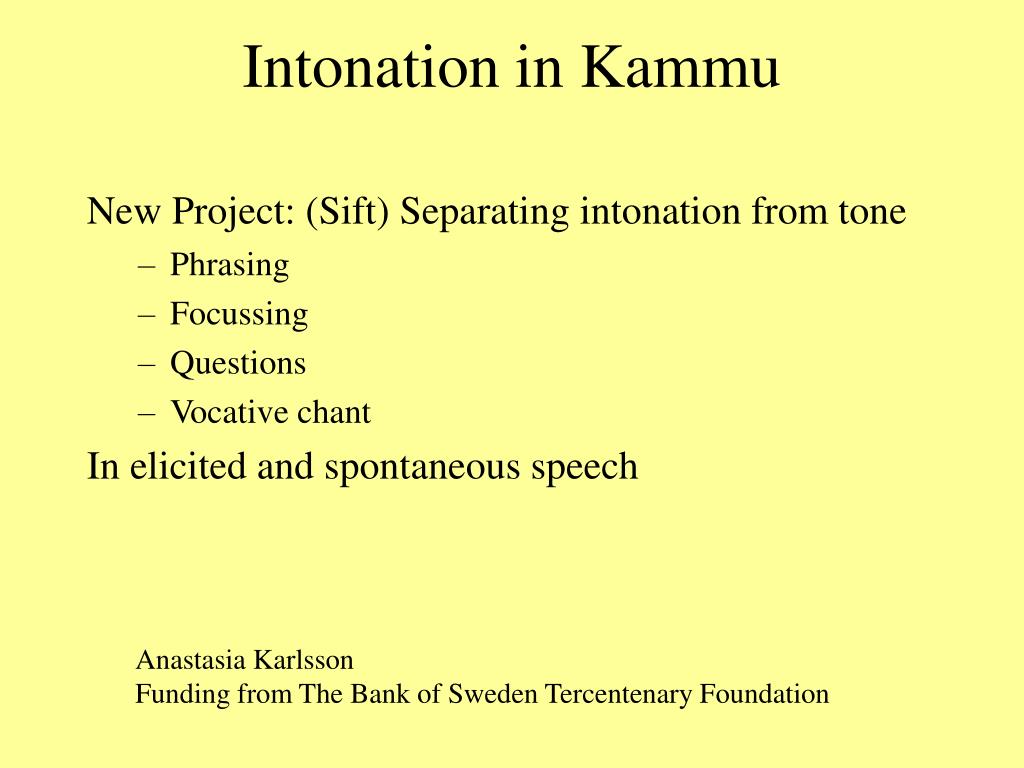 Intonation in Kammu

New Project: (Sift) Separating intonation from tone
– Phrasing
– Focussing
– Questions
– Vocative chant

In elicited and spontaneous speech

Anastasia Karlsson
Funding from The Bank of Sweden Tercentenary Foundation